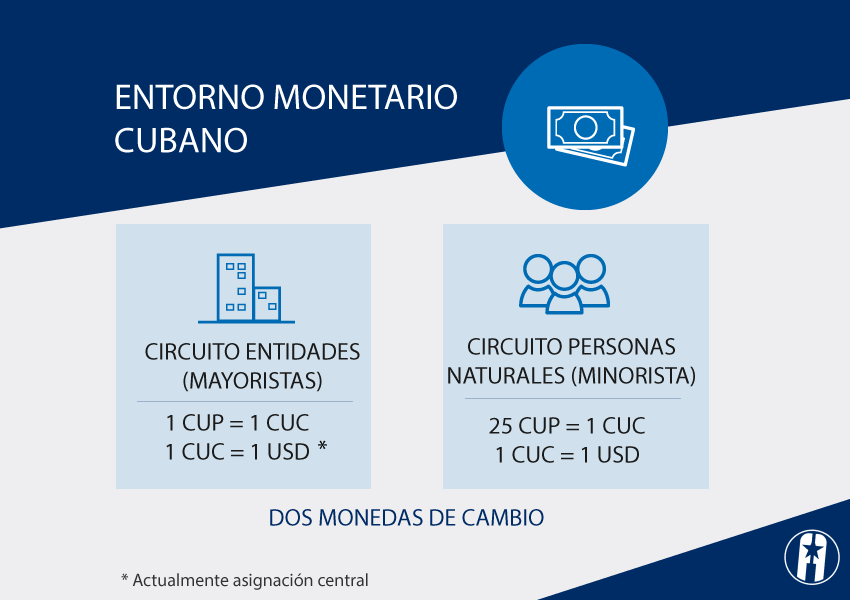 ENTORNO MONETARIO CUBANO

CIRCUITO ENTIDADES (MAYORISTAS)

1 CUP = 1 CUC
1 CUC = 1 USD *

CIRCUITO PERSONAS NATURALES (MINORISTA)

25 CUP = 1 CUC
1 CUC = 1 USD

DOS MONEDAS DE CAMBIO

* Actualmente asignación central